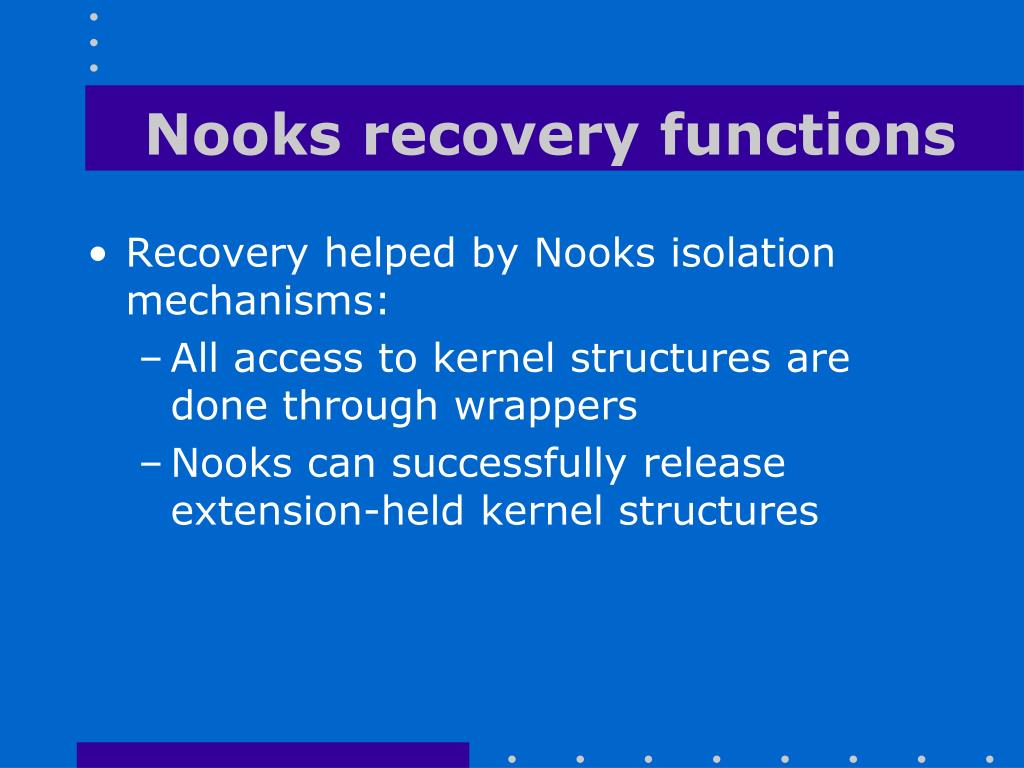 Nooks recovery functions

• Recovery helped by Nooks isolation mechanisms:
– All access to kernel structures are done through wrappers
– Nooks can successfully release extension-held kernel structures